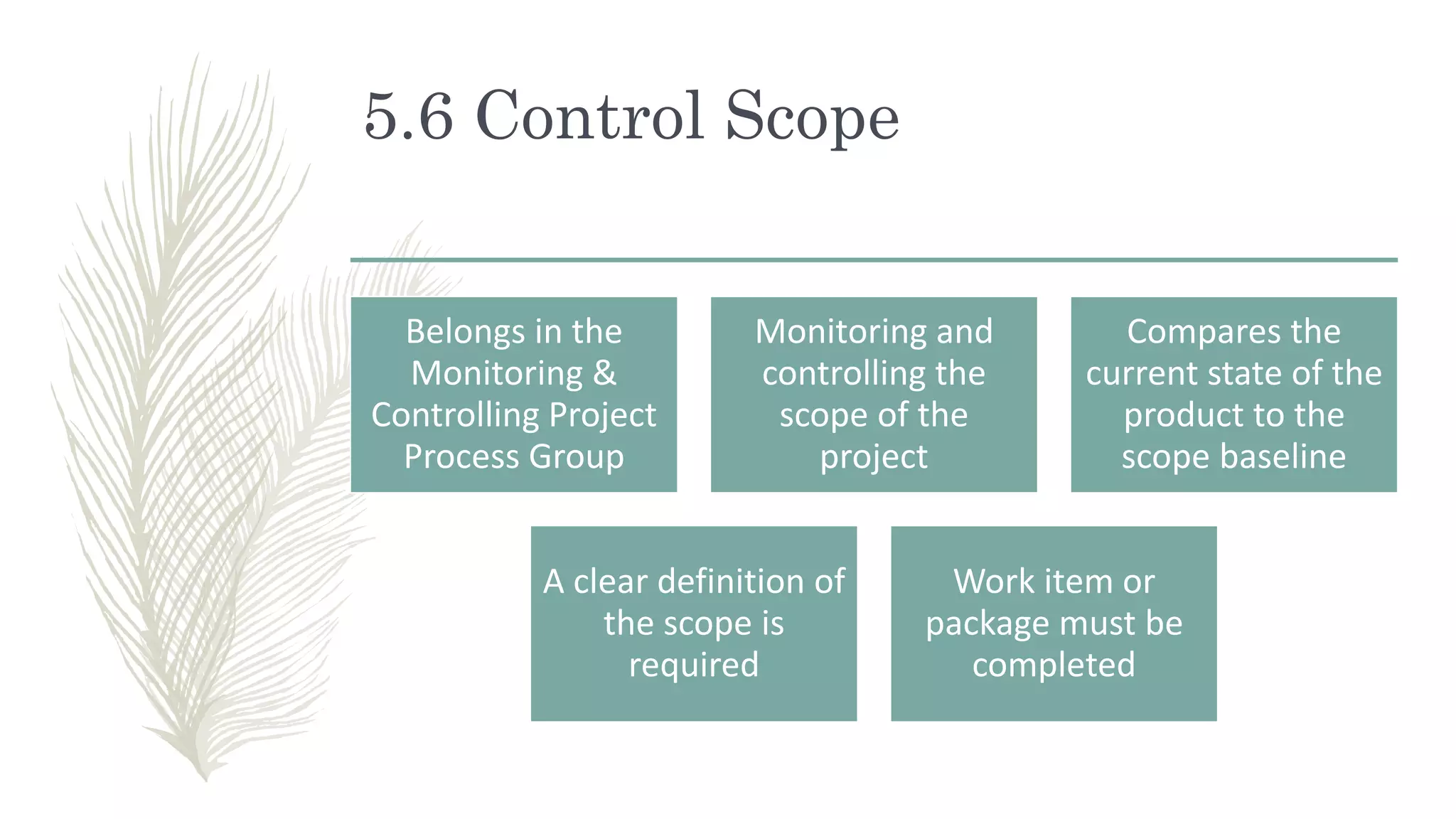 5.6 Control Scope

Belongs in the Monitoring & Controlling Project Process Group

Monitoring and controlling the scope of the project

Compares the current state of the product to the scope baseline

A clear definition of the scope is required

Work item or package must be completed